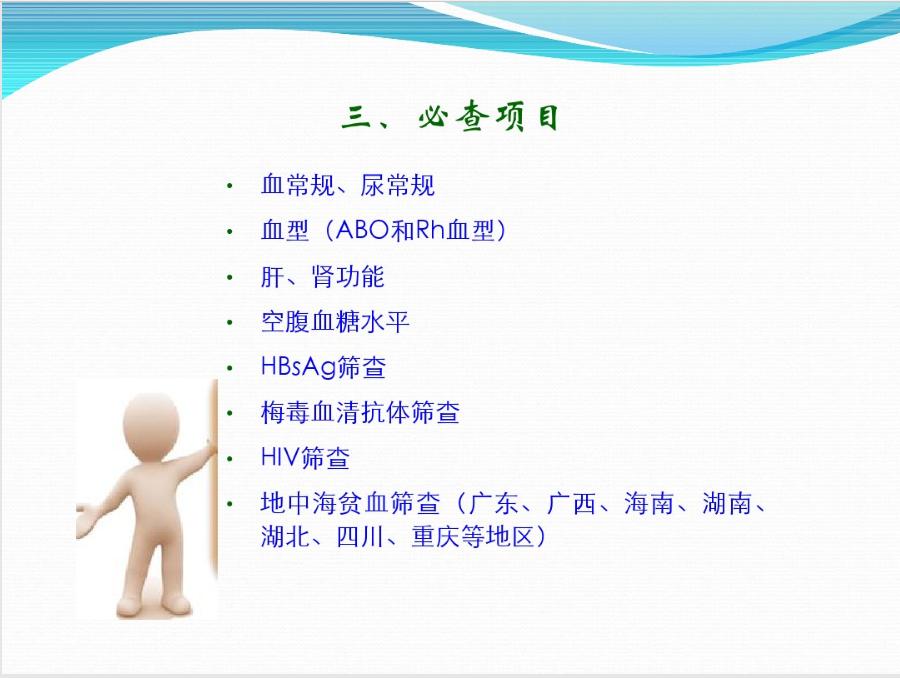 三、必查项目

• 血常规、尿常规
• 血型（ABO和Rh血型）
• 肝、肾功能
• 空腹血糖水平
• HBsAg筛查
• 梅毒血清抗体筛查
• HIV筛查
• 地中海贫血筛查（广东、广西、海南、湖南、湖北、四川、重庆等地区）